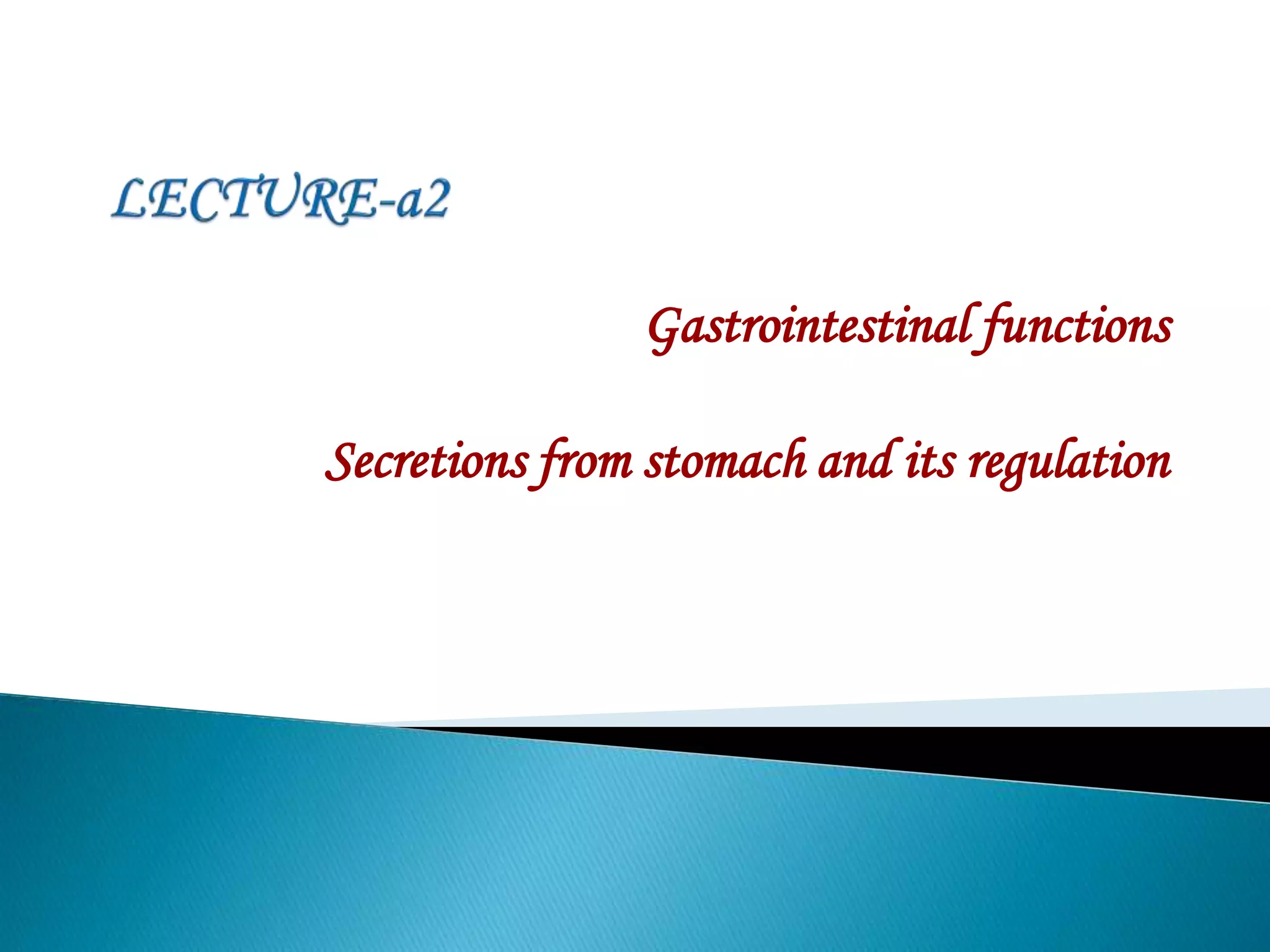 LECTURE-a2

Gastrointestinal functions

Secretions from stomach and its regulation